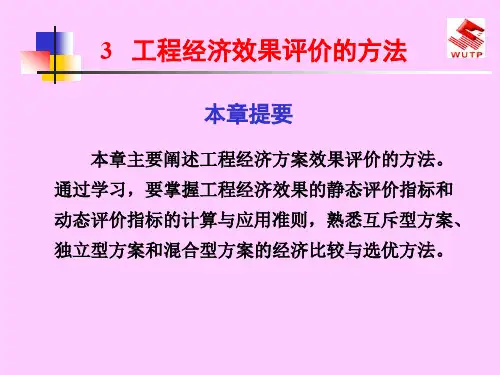 3 工程经济效果评价的方法

WUTP

本章提要

本章主要阐述工程经济方案效果评价的方法。通过学习，要掌握工程经济效果的静态评价指标和动态评价指标的计算与应用准则，熟悉互斥型方案、独立型方案和混合型方案的经济比较与选优方法。